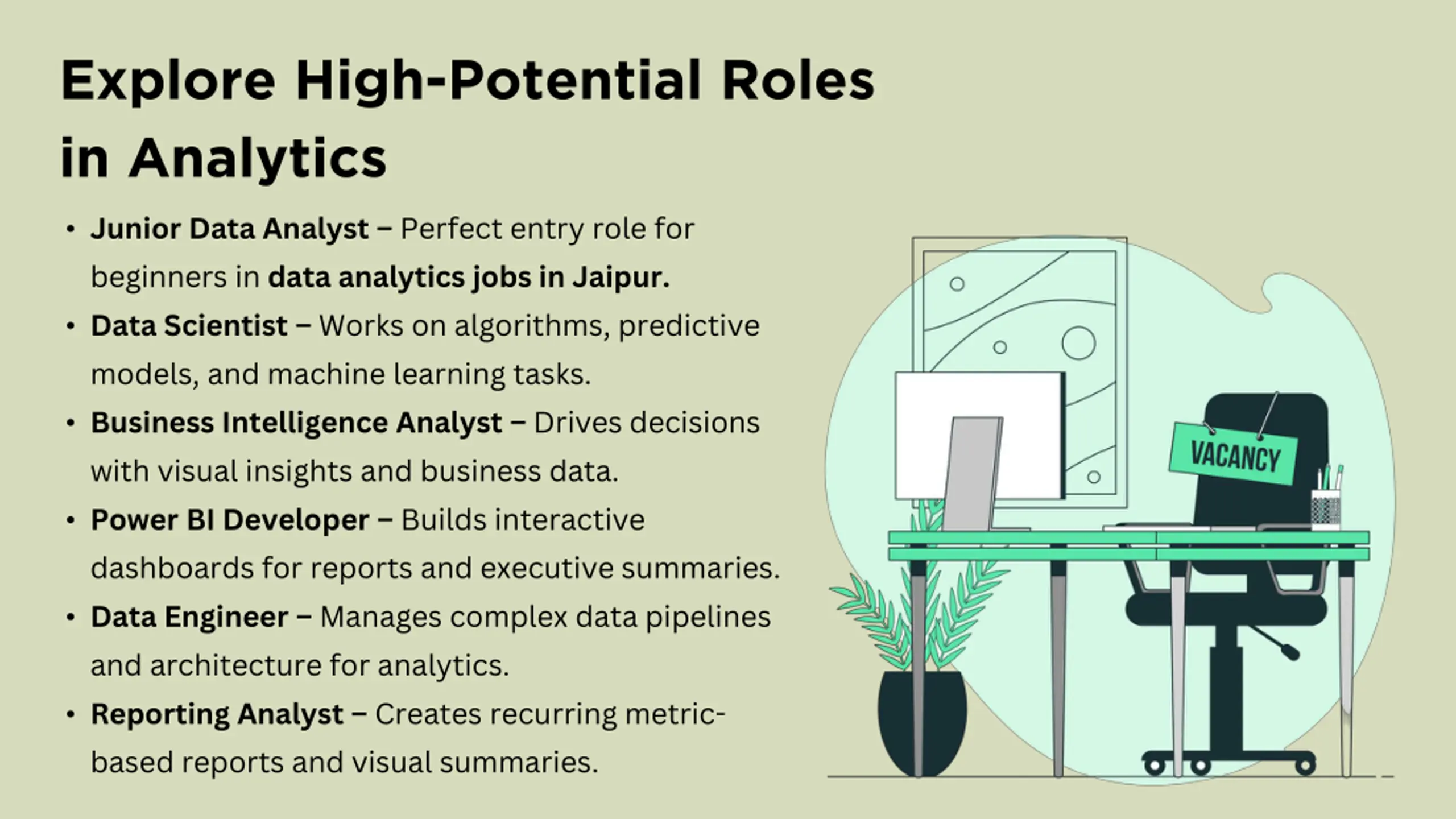 Explore High-Potential Roles in Analytics

• Junior Data Analyst – Perfect entry role for beginners in data analytics jobs in Jaipur.
• Data Scientist – Works on algorithms, predictive models, and machine learning tasks.
• Business Intelligence Analyst – Drives decisions with visual insights and business data.
• Power BI Developer – Builds interactive dashboards for reports and executive summaries.
• Data Engineer – Manages complex data pipelines and architecture for analytics.
• Reporting Analyst – Creates recurring metric-based reports and visual summaries.

VACANCY